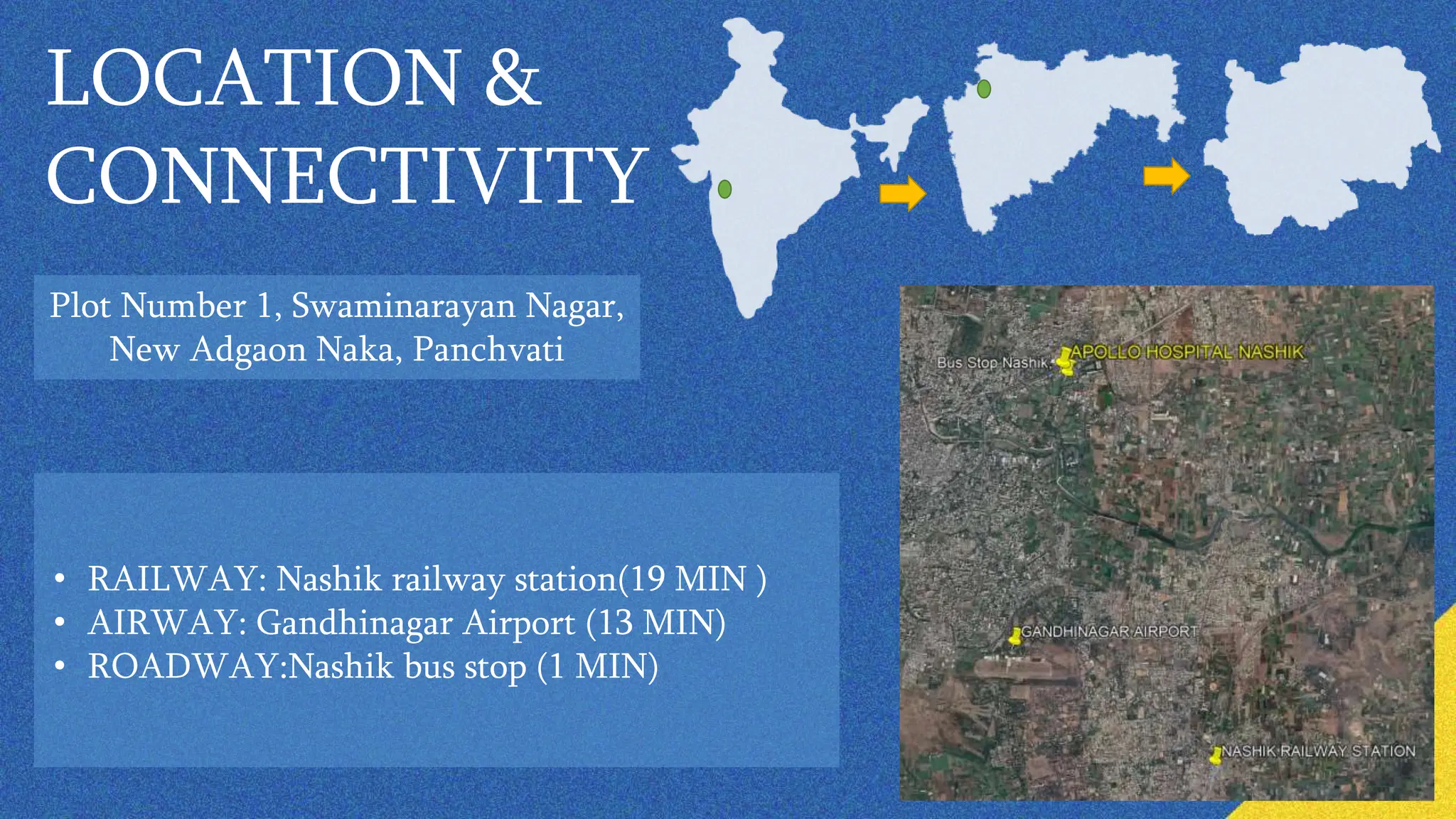 LOCATION & CONNECTIVITY

Plot Number 1, Swaminarayan Nagar, New Adgaon Naka, Panchvati

• RAILWAY: Nashik railway station(19 MIN )
• AIRWAY: Gandhinagar Airport (13 MIN)
• ROADWAY:Nashik bus stop (1 MIN)

Bus Stop Nashik
APOLLO HOSPITAL NASHIK
GANDHINAGAR AIRPORT
NASHIK RAILWAY STATION